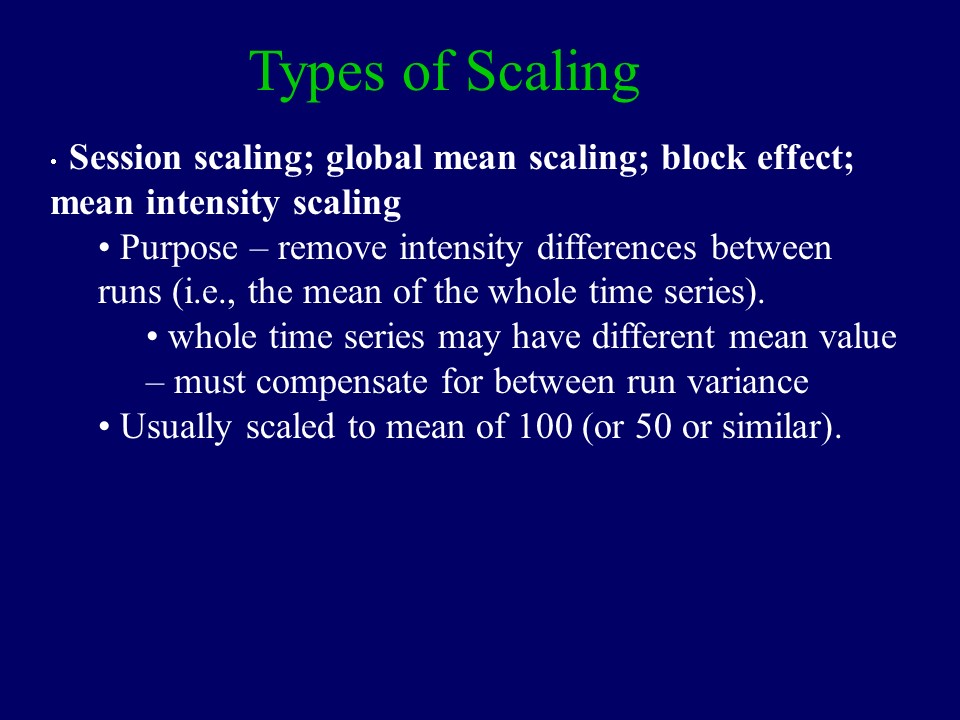 Types of Scaling

• Session scaling; global mean scaling; block effect; mean intensity scaling

• Purpose – remove intensity differences between runs (i.e., the mean of the whole time series).

• whole time series may have different mean value – must compensate for between run variance

• Usually scaled to mean of 100 (or 50 or similar).